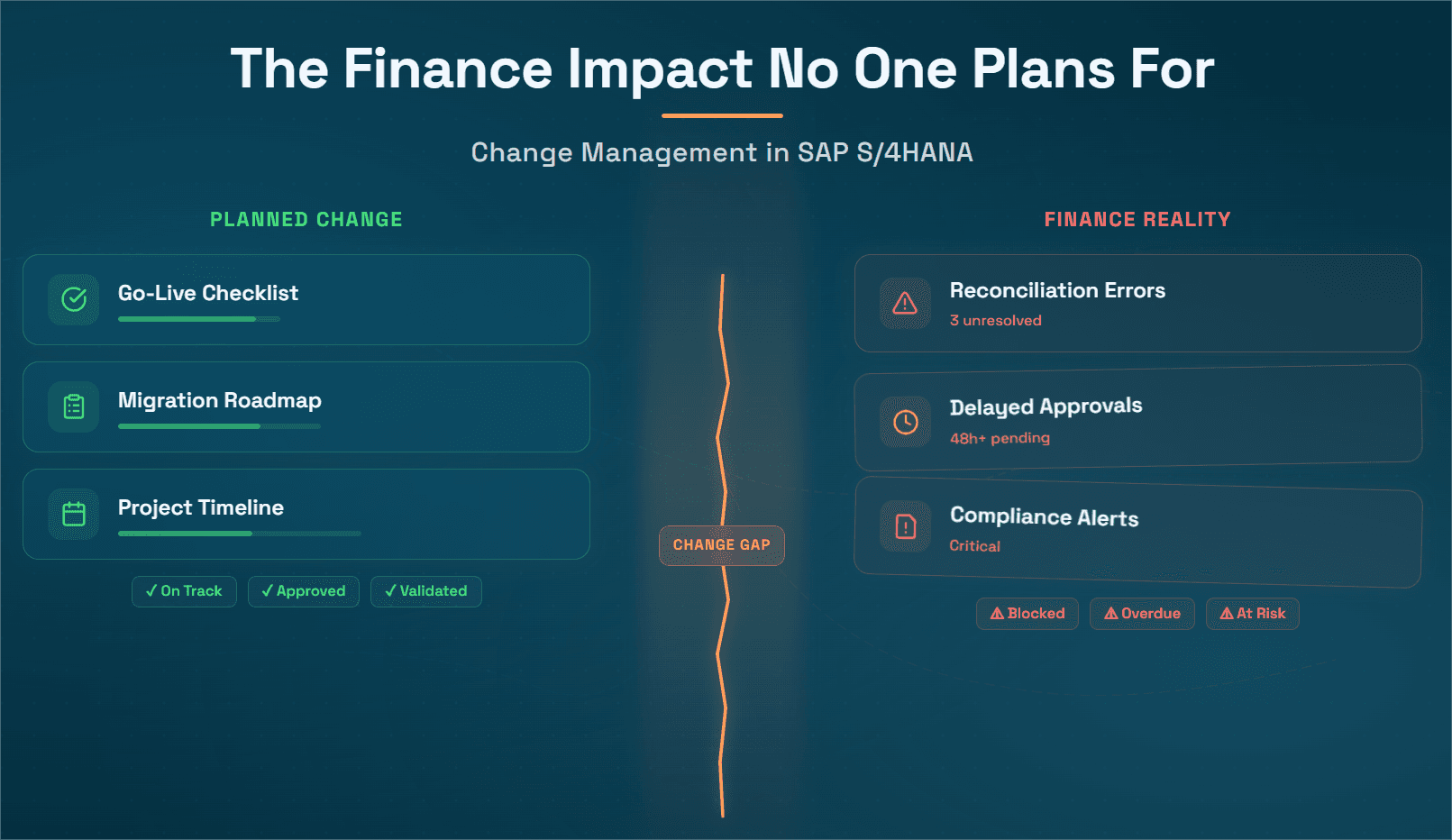 The Finance Impact No One Plans For

Change Management in SAP S/4HANA

PLANNED CHANGE

Go-Live Checklist

Migration Roadmap

Project Timeline

✓ On Track ✓ Approved ✓ Validated

CHANGE GAP

FINANCE REALITY

Reconciliation Errors
3 unresolved

Delayed Approvals
48h+ pending

Compliance Alerts
Critical

⚠ Blocked ⚠ Overdue ⚠ At Risk